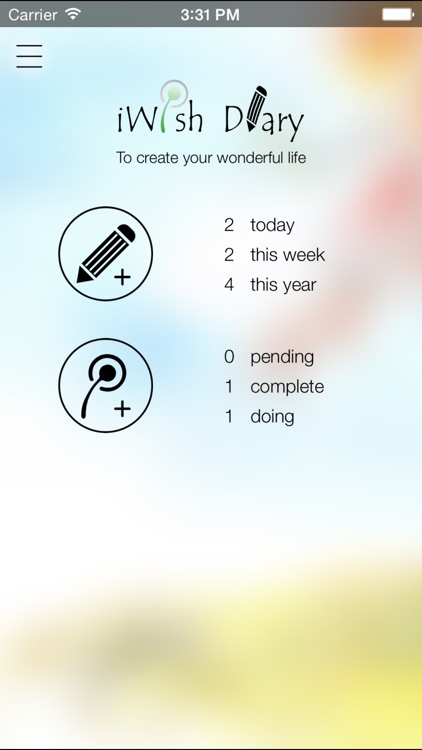 Carrier 3:31 PM

iWish Diary

To create your wonderful life

2 today
2 this week
4 this year

0 pending
1 complete
1 doing